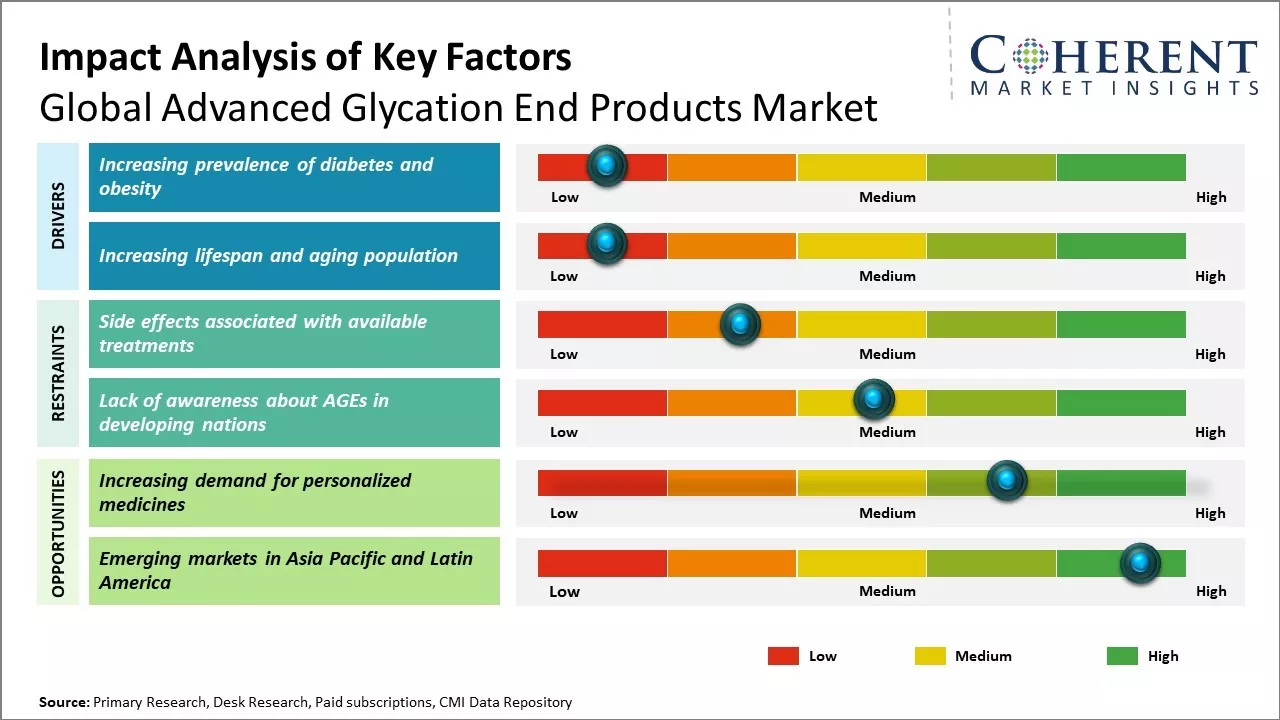 Impact Analysis of Key Factors
Global Advanced Glycation End Products Market

COHERENT
MARKET INSIGHTS

DRIVERS

Increasing prevalence of diabetes and obesity

Low Medium High

Increasing lifespan and aging population

Low Medium High

RESTRAINTS

Side effects associated with available treatments

Low Medium High

Lack of awareness about AGEs in developing nations

Low Medium High

OPPORTUNITIES

Increasing demand for personalized medicines

Low Medium High

Emerging markets in Asia Pacific and Latin America

Low Medium High

Low Medium High

Source: Primary Research, Desk Research, Paid subscriptions, CMI Data Repository